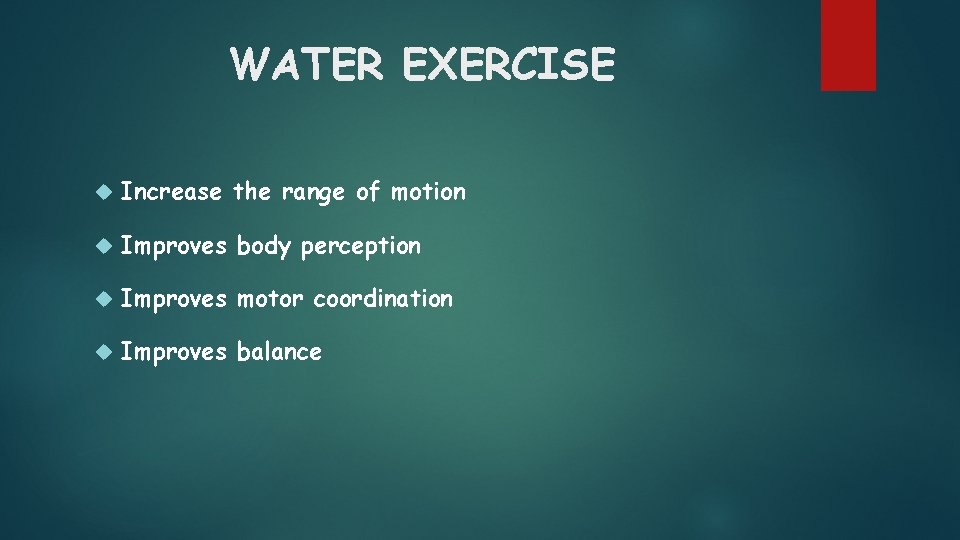 WATER EXERCISE

Increase the range of motion

Improves body perception

Improves motor coordination

Improves balance